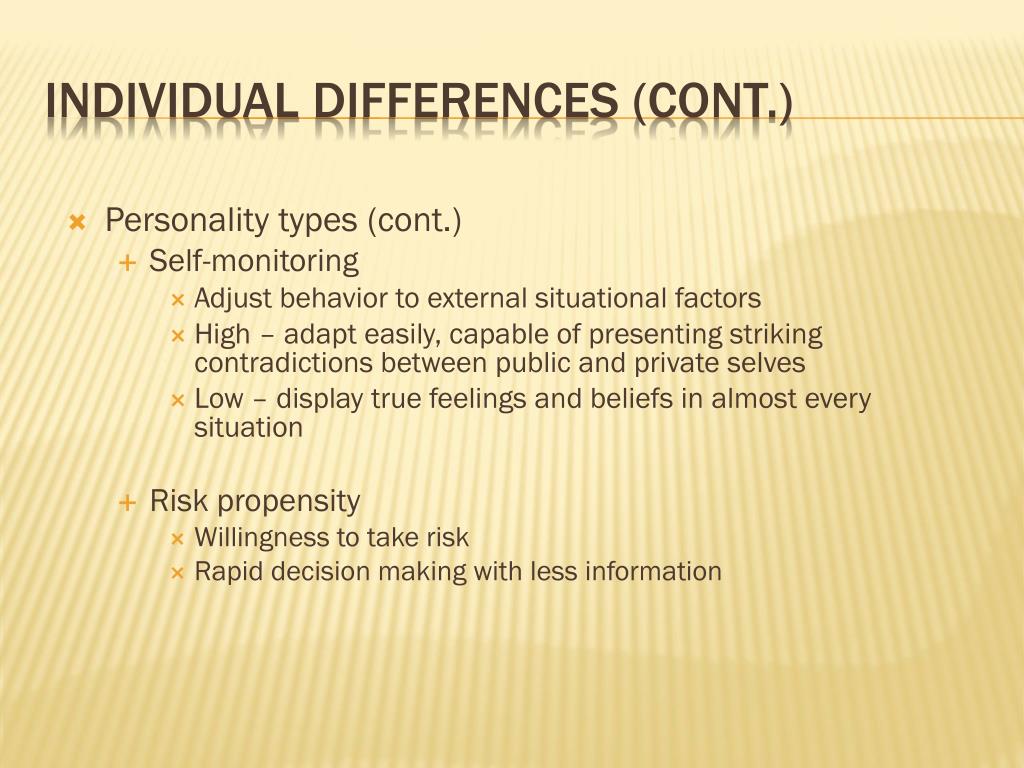 INDIVIDUAL DIFFERENCES (CONT.)

Personality types (cont.)
Self-monitoring
Adjust behavior to external situational factors
High – adapt easily, capable of presenting striking contradictions between public and private selves
Low – display true feelings and beliefs in almost every situation

Risk propensity
Willingness to take risk
Rapid decision making with less information